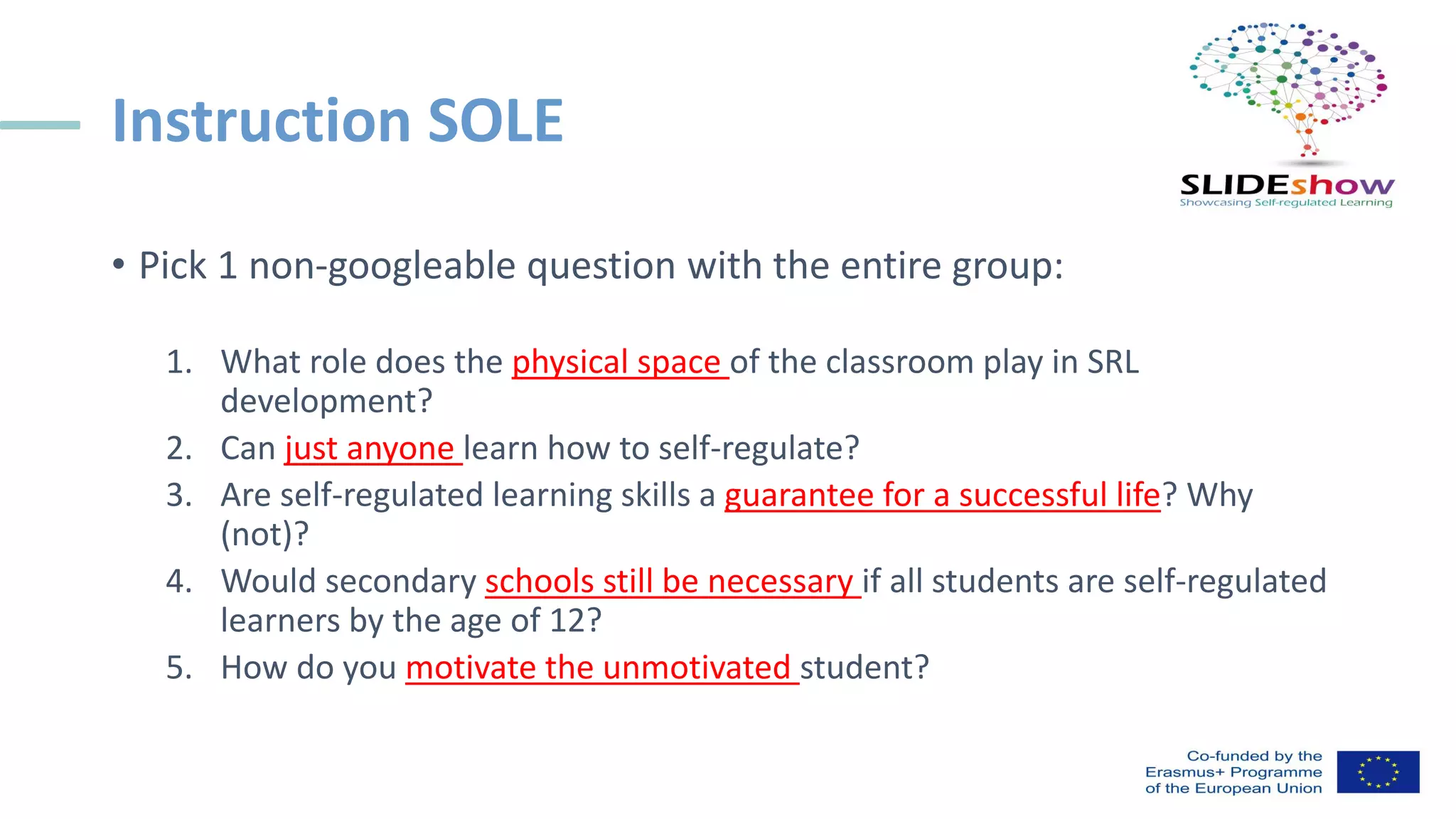 Instruction SOLE

SLIDEshow
Showcasing Self-regulated Learning

• Pick 1 non-googleable question with the entire group:

1. What role does the physical space of the classroom play in SRL development?
2. Can just anyone learn how to self-regulate?
3. Are self-regulated learning skills a guarantee for a successful life? Why (not)?
4. Would secondary schools still be necessary if all students are self-regulated learners by the age of 12?
5. How do you motivate the unmotivated student?

Co-funded by the Erasmus+ Programme of the European Union